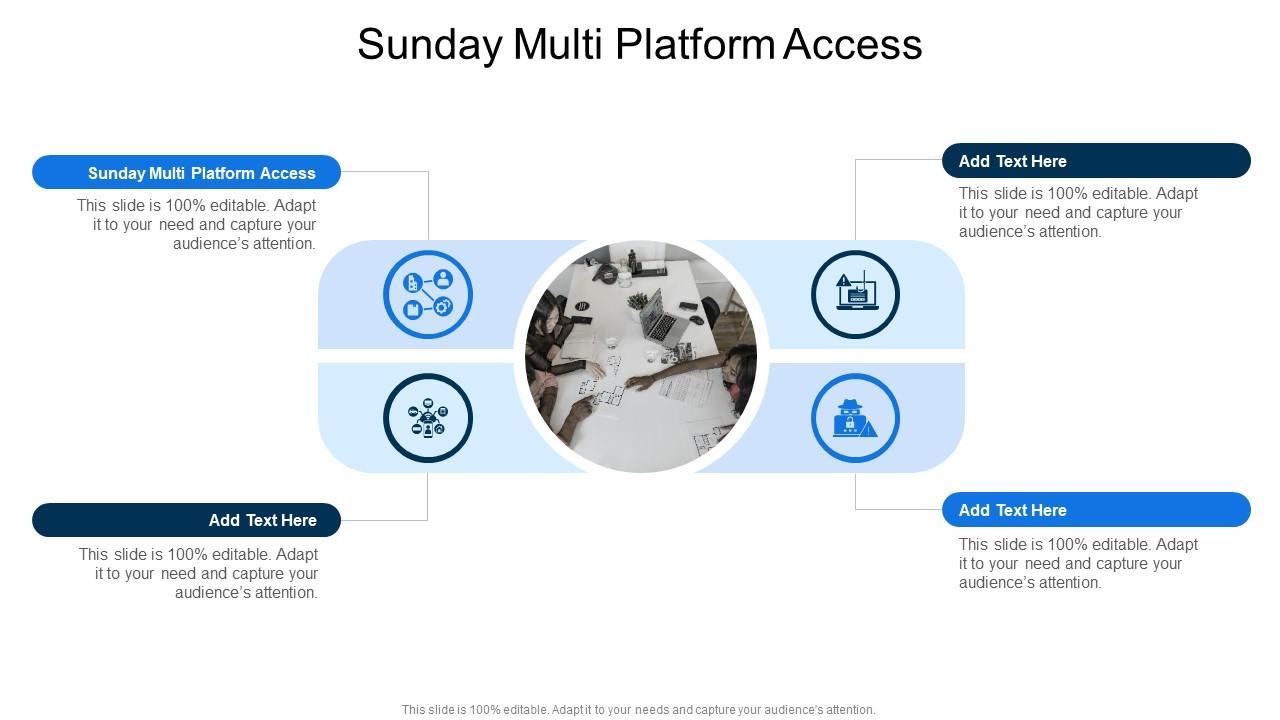 Sunday Multi Platform Access

Sunday Multi Platform Access

This slide is 100% editable. Adapt it to your need and capture your audience's attention.

Add Text Here

This slide is 100% editable. Adapt it to your need and capture your audience's attention.

Add Text Here

This slide is 100% editable. Adapt it to your need and capture your audience's attention.

Add Text Here

This slide is 100% editable. Adapt it to your need and capture your audience's attention.

This slide is 100% editable. Adapt it to your needs and capture your audience's attention.